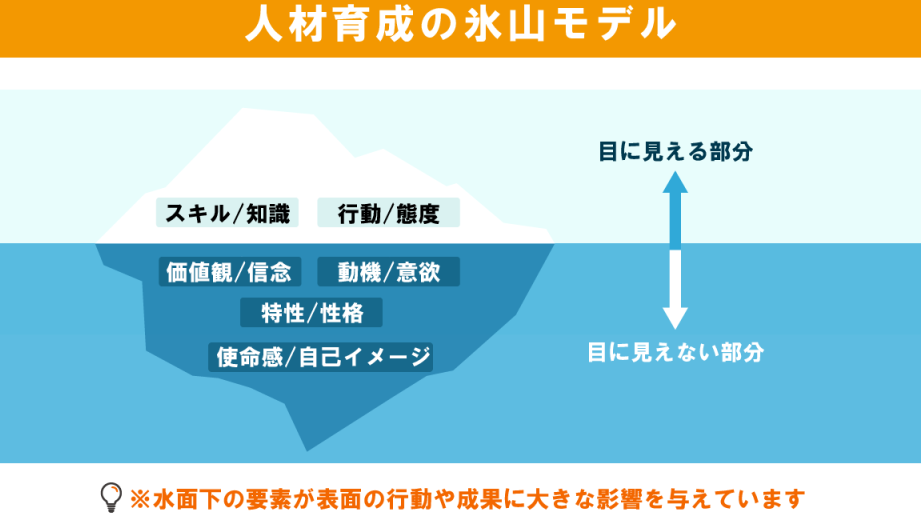 人材育成の氷山モデル

スキル/知識　行動/態度

価値観/信念　動機/意欲

特性/性格

使命感/自己イメージ

目に見える部分

目に見えない部分

※水面下の要素が表面の行動や成果に大きな影響を与えています